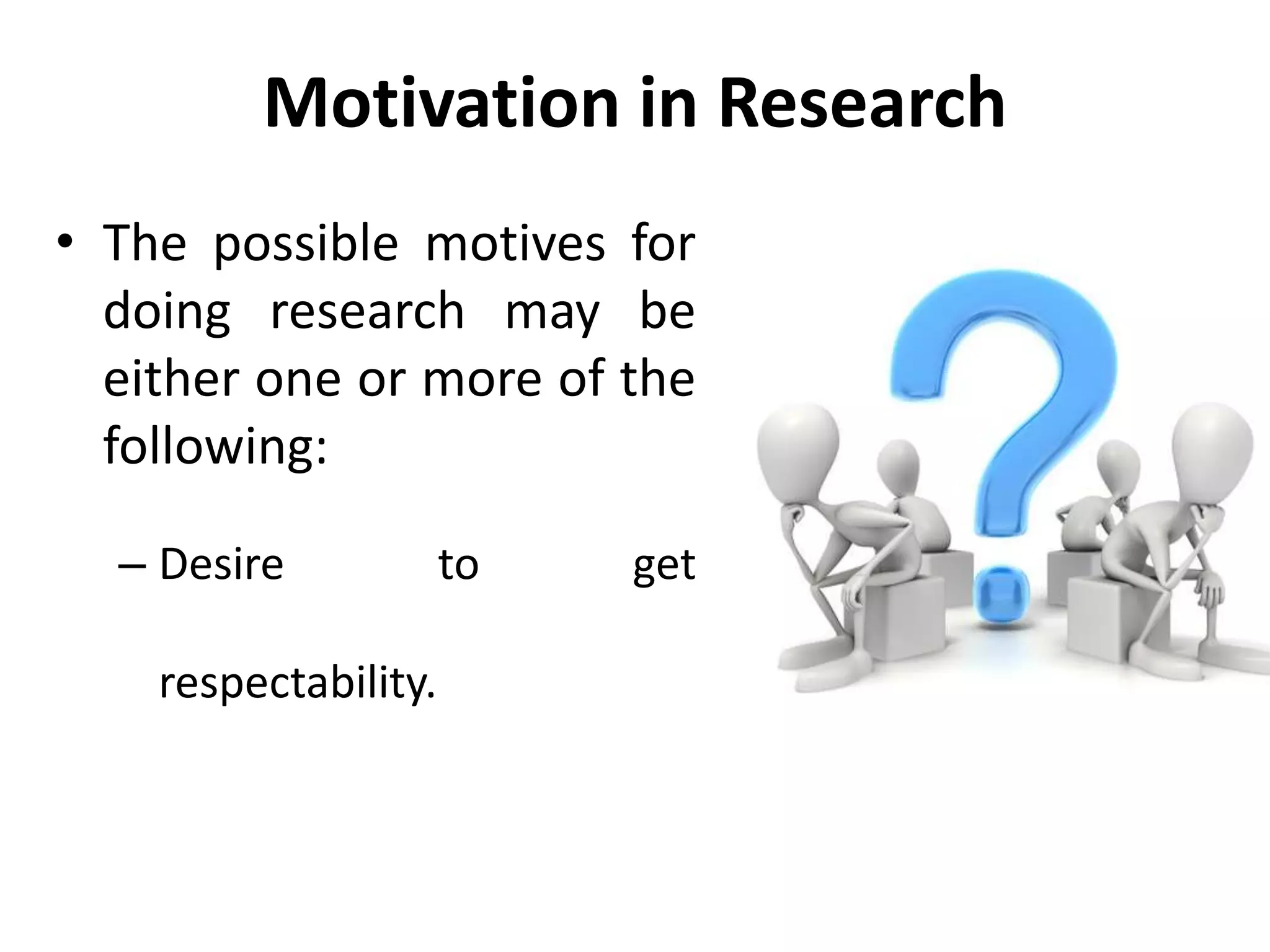 Motivation in Research

• The possible motives for doing research may be either one or more of the following:

– Desire to get respectability.